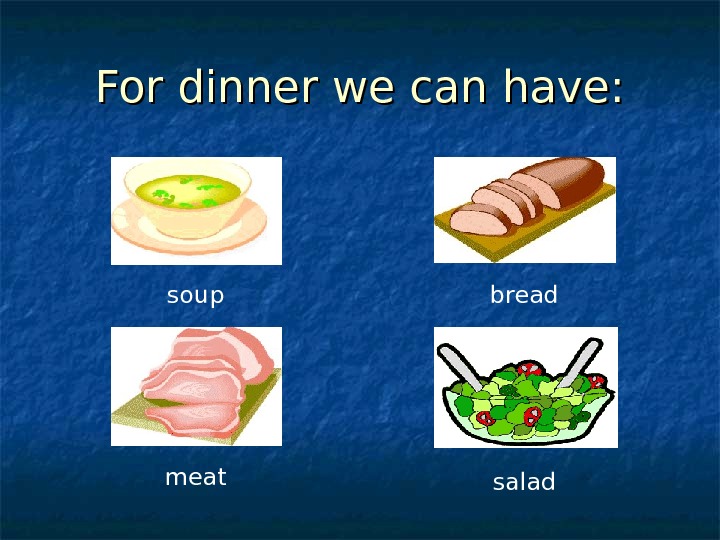 For dinner we can have:

soup

bread

meat

salad